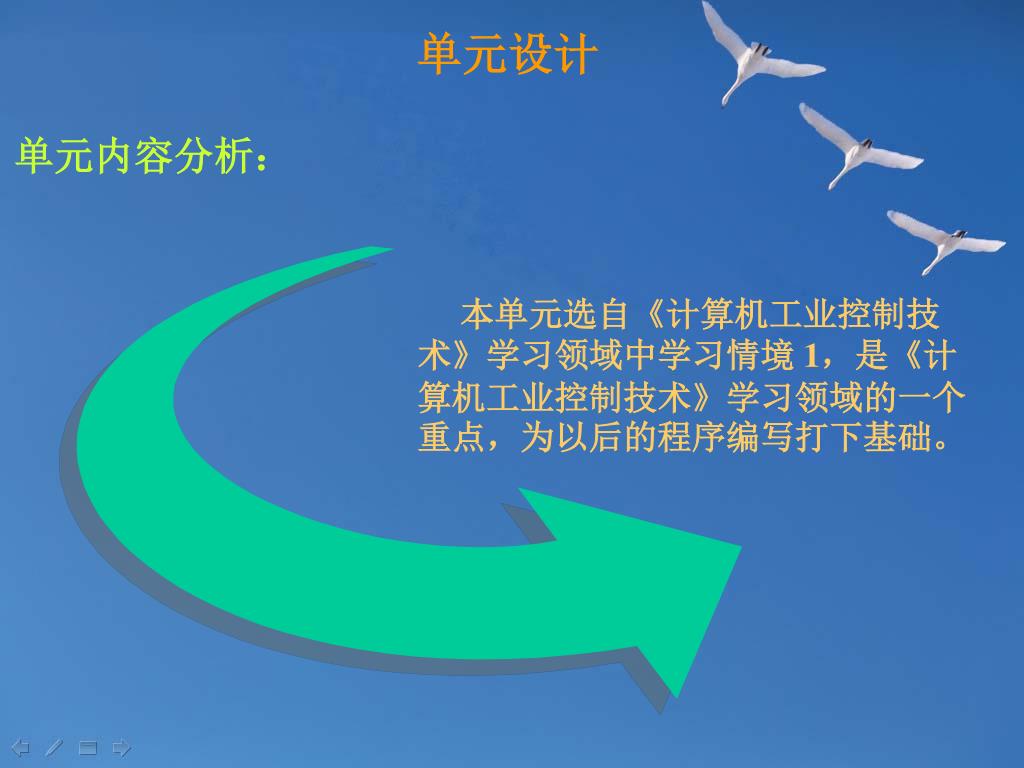 单元设计

单元内容分析：

本单元选自《计算机工业控制技术》学习领域中学习情境 1，是《计算机工业控制技术》学习领域的一个重点，为以后的程序编写打下基础。